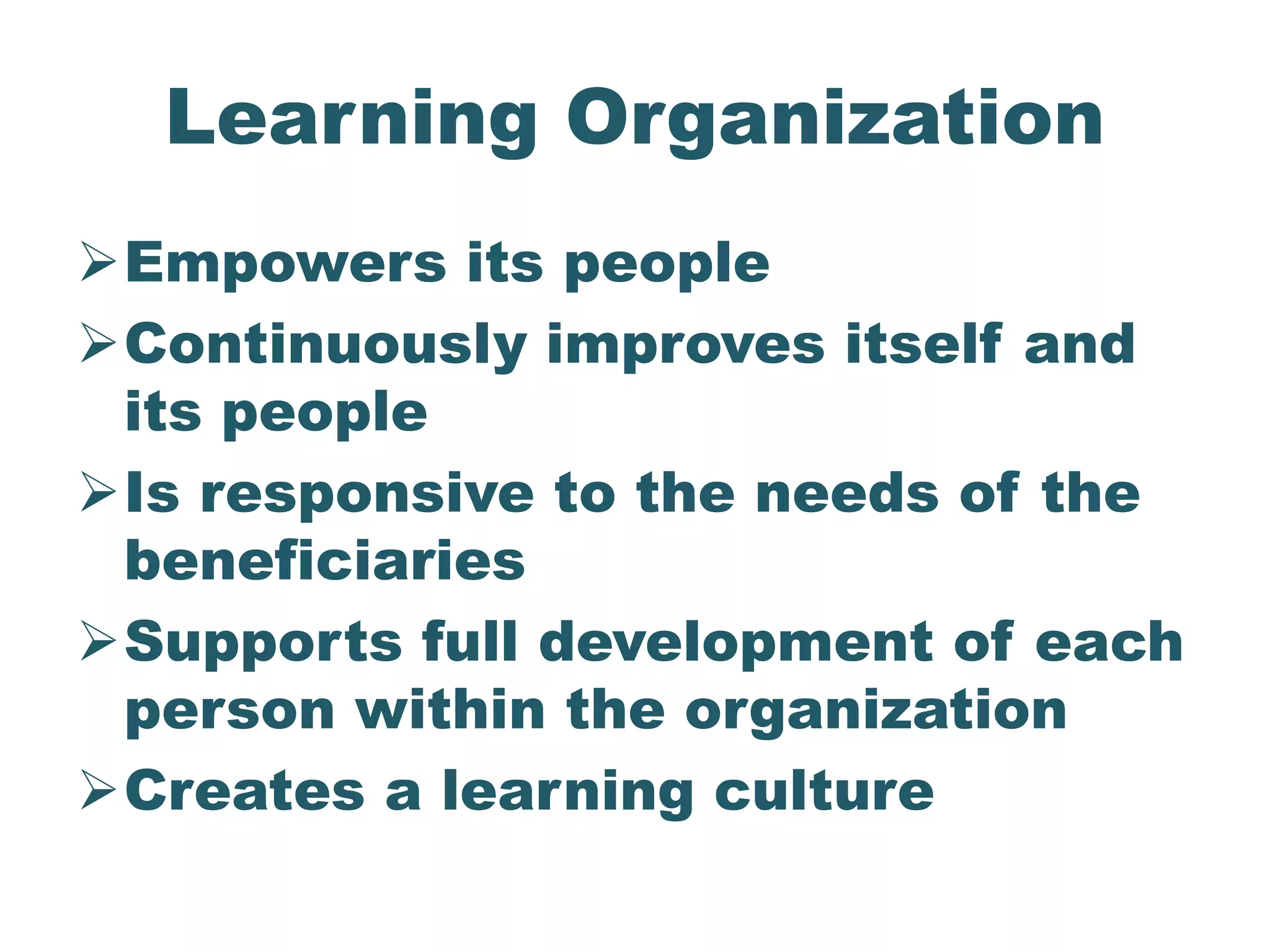 Learning Organization

➢ Empowers its people
➢ Continuously improves itself and its people
➢ Is responsive to the needs of the beneficiaries
➢ Supports full development of each person within the organization
➢ Creates a learning culture